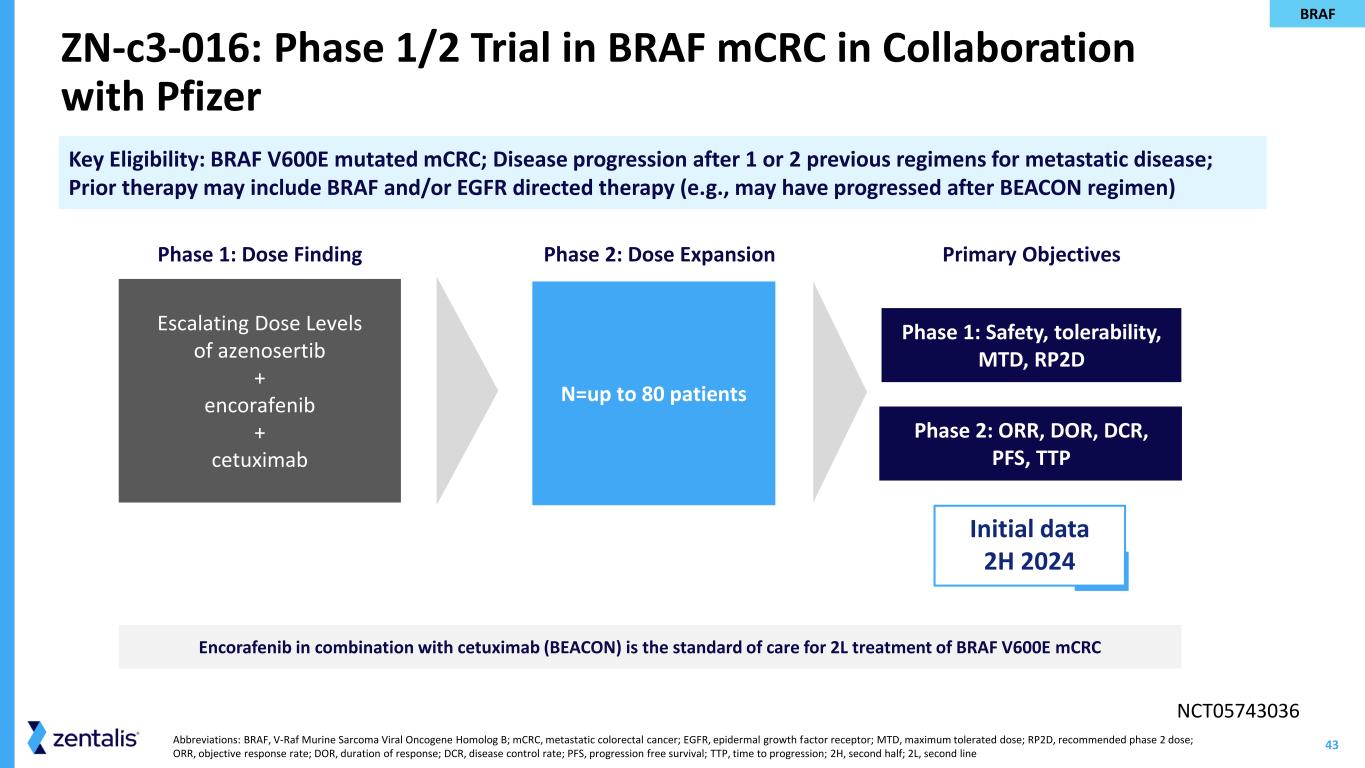 BRAF

ZN-c3-016: Phase 1/2 Trial in BRAF mCRC in Collaboration with Pfizer

Key Eligibility: BRAF V600E mutated mCRC; Disease progression after 1 or 2 previous regimens for metastatic disease; Prior therapy may include BRAF and/or EGFR directed therapy (e.g., may have progressed after BEACON regimen)

Phase 1: Dose Finding

Escalating Dose Levels of azenosertib + encorafenib + cetuximab

Phase 2: Dose Expansion

N=up to 80 patients

Primary Objectives

Phase 1: Safety, tolerability, MTD, RP2D

Phase 2: ORR, DOR, DCR, PFS, TTP

Initial data 2H 2024

Encorafenib in combination with cetuximab (BEACON) is the standard of care for 2L treatment of BRAF V600E mCRC

NCT05743036

zentalis

Abbreviations: BRAF, V-Raf Murine Sarcoma Viral Oncogene Homolog B; mCRC, metastatic colorectal cancer; EGFR, epidermal growth factor receptor; MTD, maximum tolerated dose; RP2D, recommended phase 2 dose; ORR, objective response rate; DOR, duration of response; DCR, disease control rate; PFS, progression free survival; TTP, time to progression; 2H, second half; 2L, second line

43